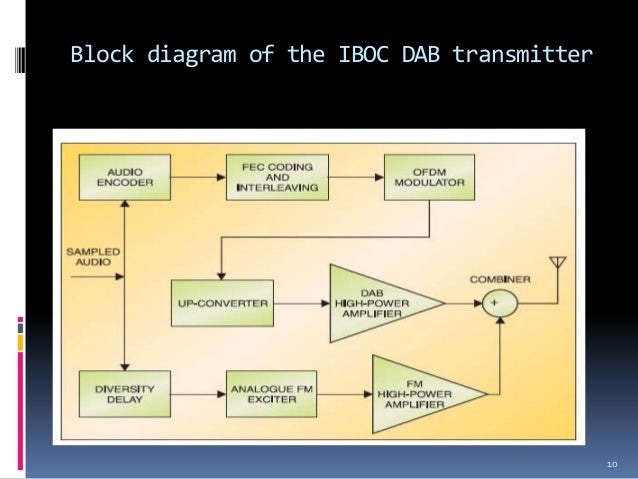 Block diagram of the IBOC DAB transmitter

AUDIO ENCODER

FEC CODING AND INTERLEAVING

OFDM MODULATOR

SAMPLED AUDIO

UP-CONVERTER

DAB HIGH-POWER AMPLIFIER

COMBINER

+

DIVERSITY DELAY

ANALOGUE FM EXCITER

FM HIGH-POWER AMPLIFIER

10